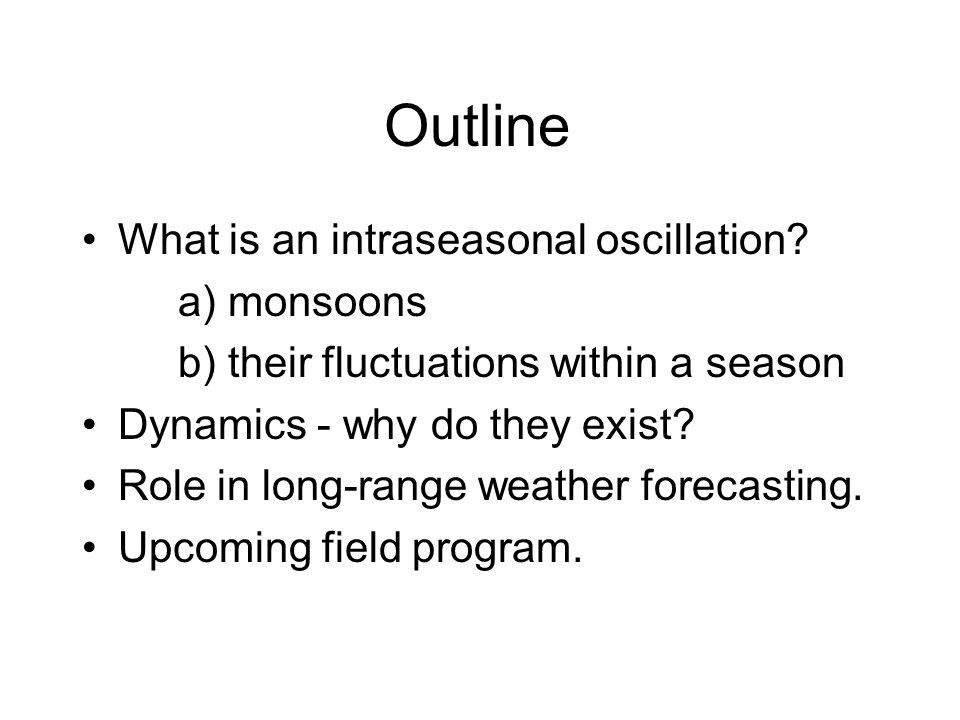 Outline

• What is an intraseasonal oscillation?
a) monsoons
b) their fluctuations within a season
• Dynamics - why do they exist?
• Role in long-range weather forecasting.
• Upcoming field program.